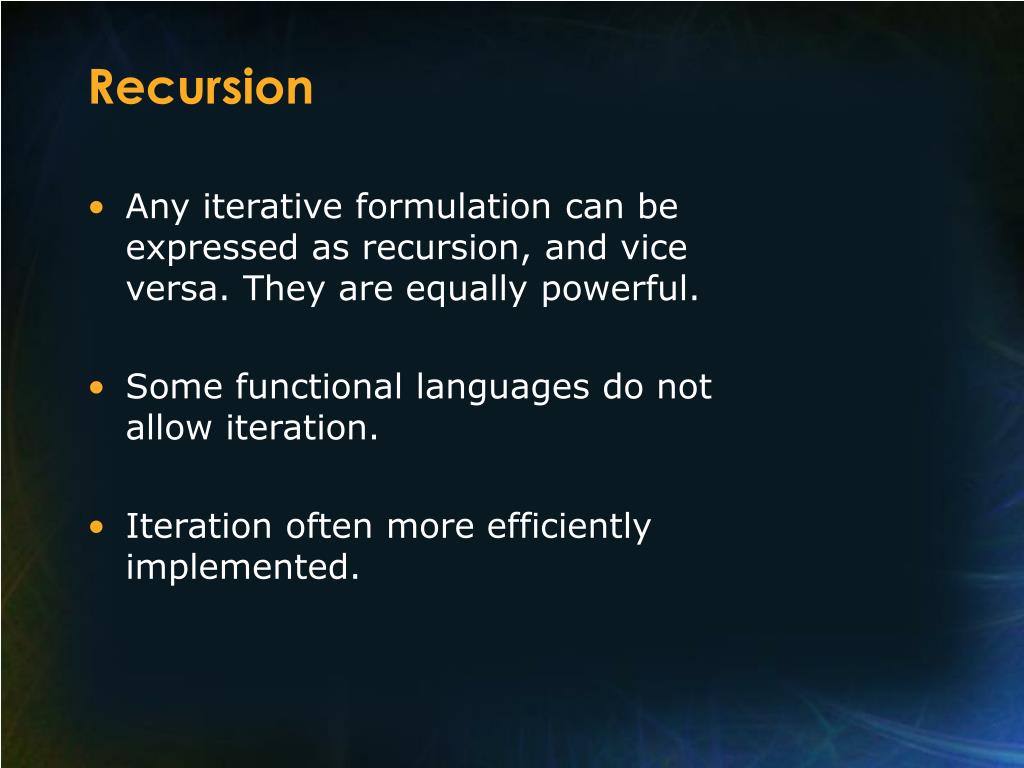 Recursion

• Any iterative formulation can be expressed as recursion, and vice versa. They are equally powerful.

• Some functional languages do not allow iteration.

• Iteration often more efficiently implemented.